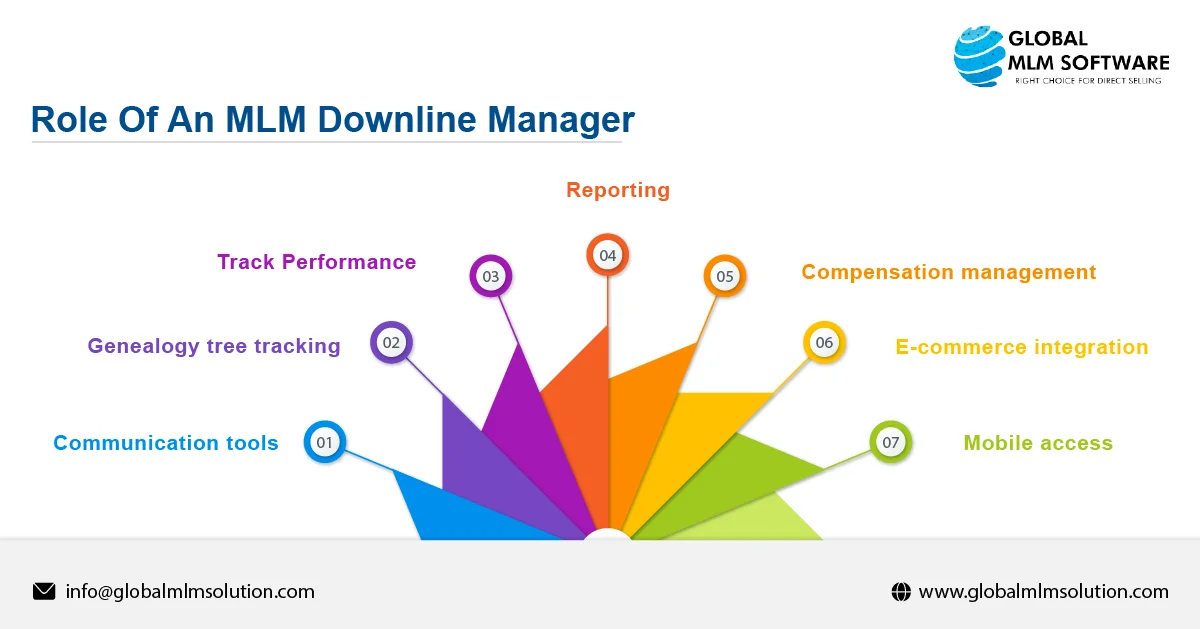 GLOBAL
MLM SOFTWARE
RIGHT CHOICE FOR DIRECT SELLING

Role Of An MLM Downline Manager

Communication tools
01

Genealogy tree tracking
02

Track Performance
03

Reporting
04

05
Compensation management

06
E-commerce integration

07
Mobile access

info@globalmlmsolution.com

www.globalmlmsolution.com